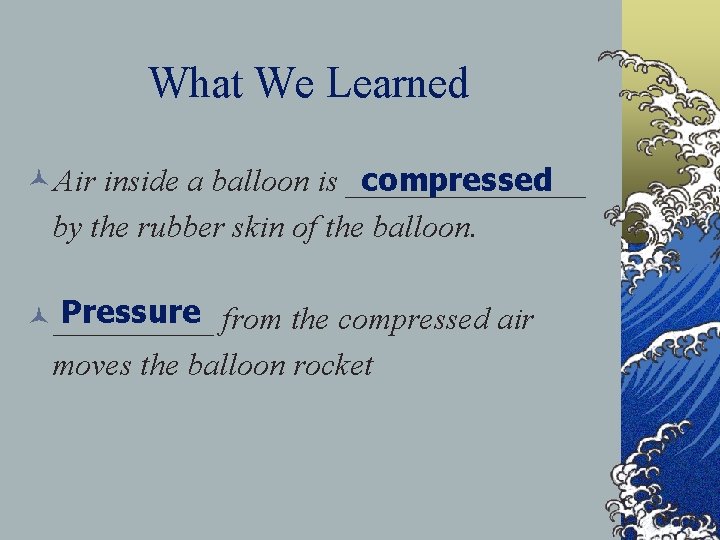 What We Learned

Air inside a balloon is compressed by the rubber skin of the balloon.

Pressure from the compressed air moves the balloon rocket